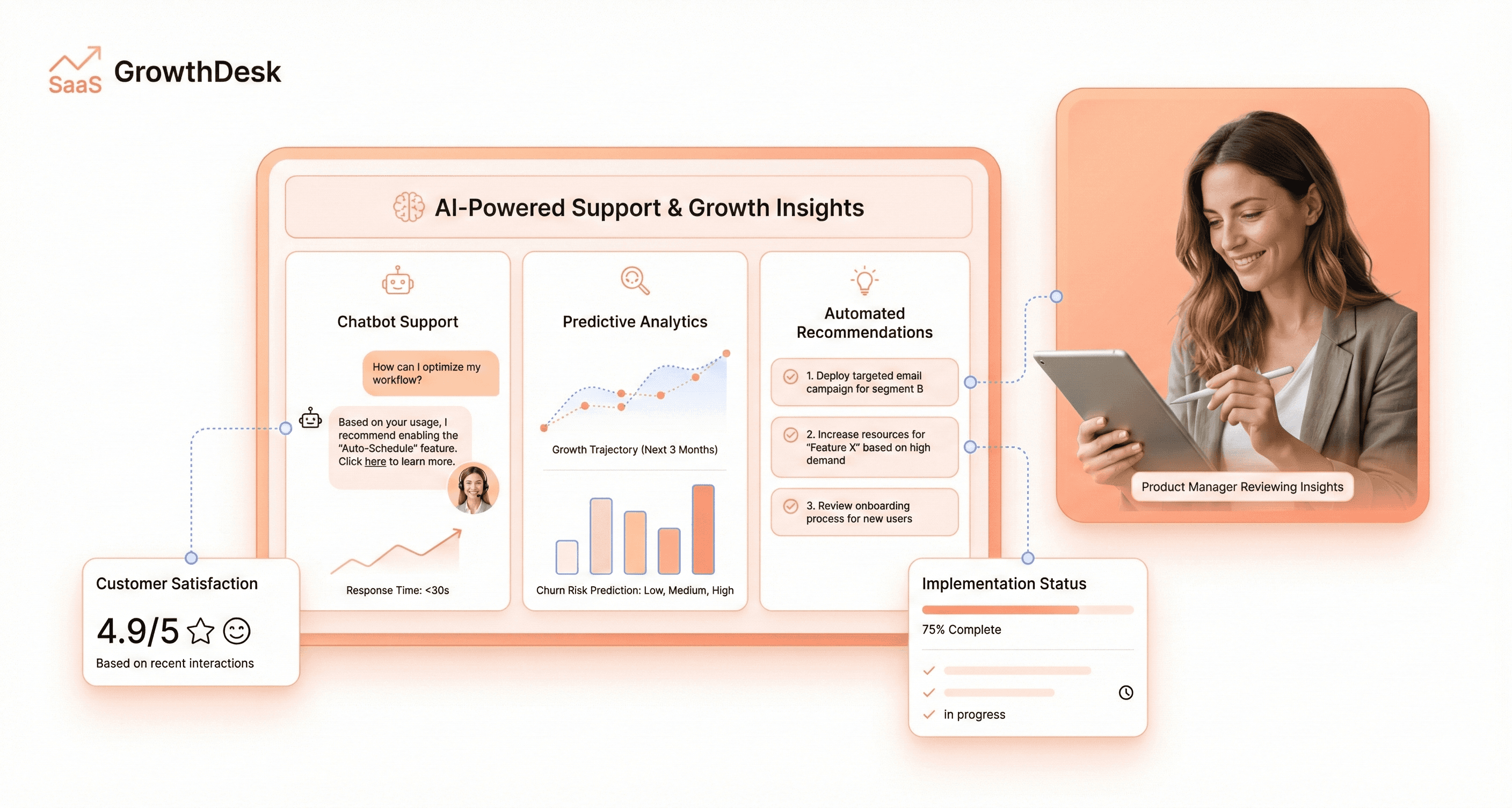 SaaS GrowthDesk

AI-Powered Support & Growth Insights

Chatbot Support

How can I optimize my workflow?

Based on your usage, I recommend enabling the "Auto-Schedule" feature. Click here to learn more.

Response Time: <30s

Predictive Analytics

Growth Trajectory (Next 3 Months)

Churn Risk Prediction: Low, Medium, High

Automated Recommendations

1. Deploy targeted email campaign for segment B

2. Increase resources for "Feature X" based on high demand

3. Review onboarding process for new users

Product Manager Reviewing Insights

Customer Satisfaction

4.9/5

Based on recent interactions

Implementation Status

75% Complete

in progress